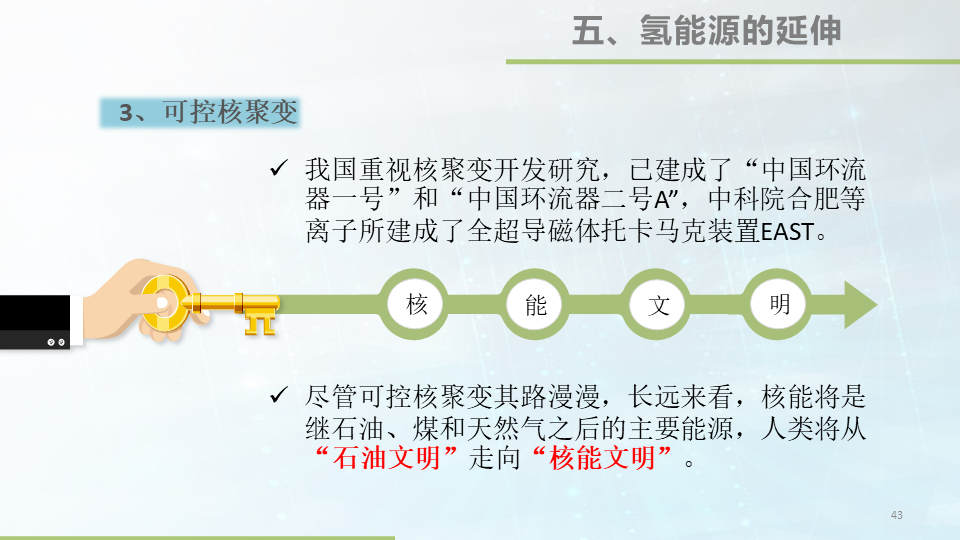 五、氢能源的延伸

3、可控核聚变

✓ 我国重视核聚变开发研究，已建成了“中国环流器一号”和“中国环流器二号A”，中科院合肥等离子所建成了全超导磁体托卡马克装置EAST。

核 能 文 明

✓ 尽管可控核聚变其路漫漫，长远来看，核能将是继石油、煤和天然气之后的主要能源，人类将从“石油文明”走向“核能文明”。

43